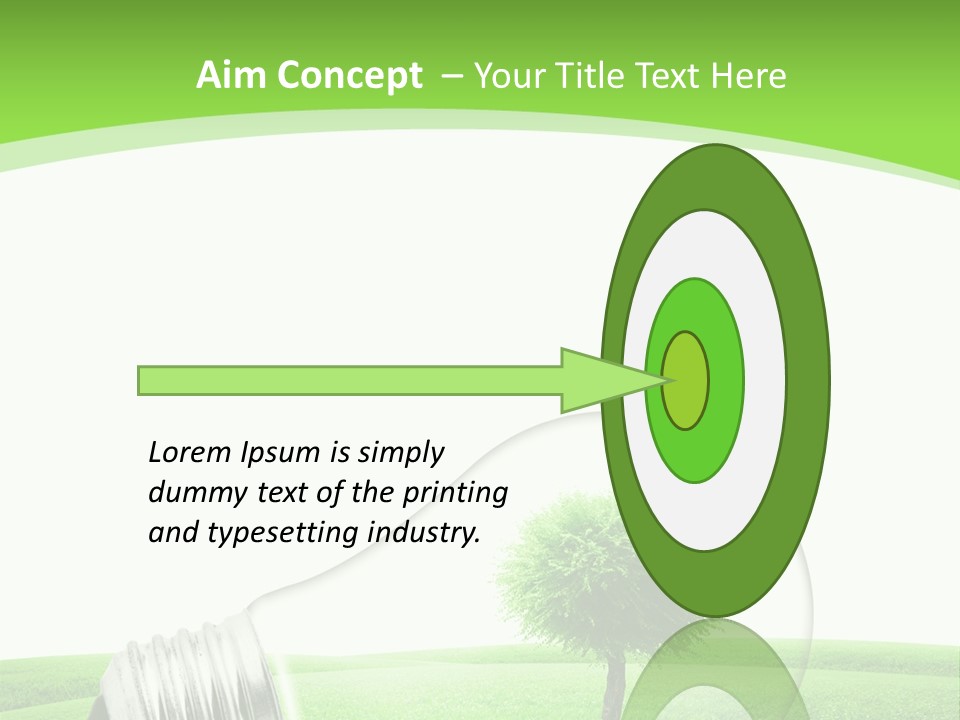 Aim Concept – Your Title Text Here

Lorem Ipsum is simply dummy text of the printing and typesetting industry.